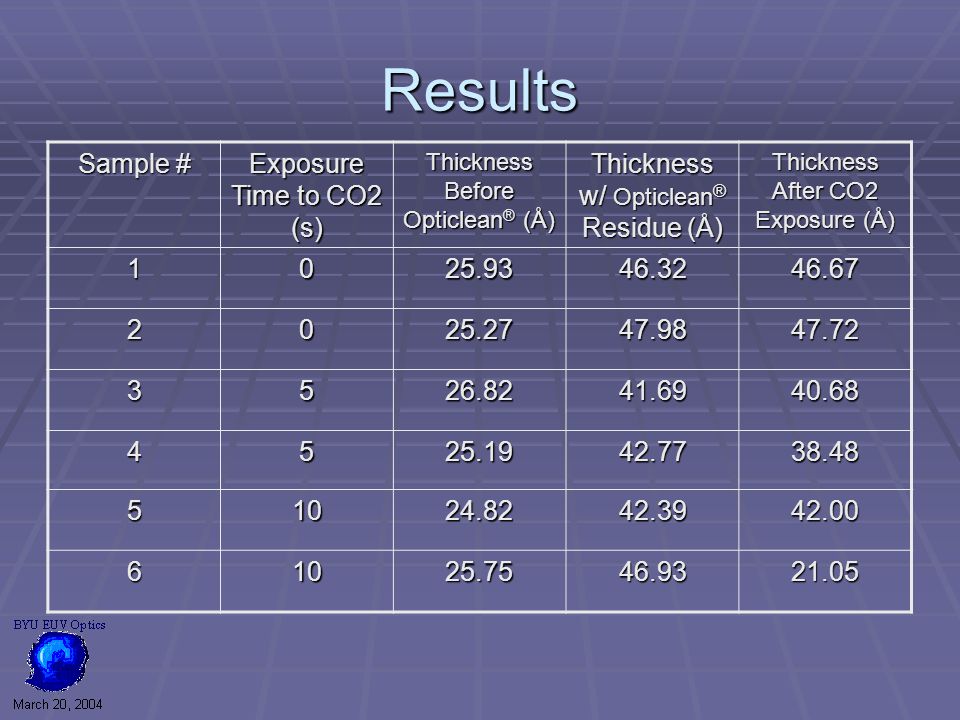 Results

| Sample # | Exposure Time to CO2 (s) | Thickness Before Opticlean® (Å) | Thickness w/ Opticlean® Residue (Å) | Thickness After CO2 Exposure (Å) |
|---|---|---|---|---|
| 1 | 0 | 25.93 | 46.32 | 46.67 |
| 2 | 0 | 25.27 | 47.98 | 47.72 |
| 3 | 5 | 26.82 | 41.69 | 40.68 |
| 4 | 5 | 25.19 | 42.77 | 38.48 |
| 5 | 10 | 24.82 | 42.39 | 42.00 |
| 6 | 10 | 25.75 | 46.93 | 21.05 |

BYU EUV Optics

March 20, 2004